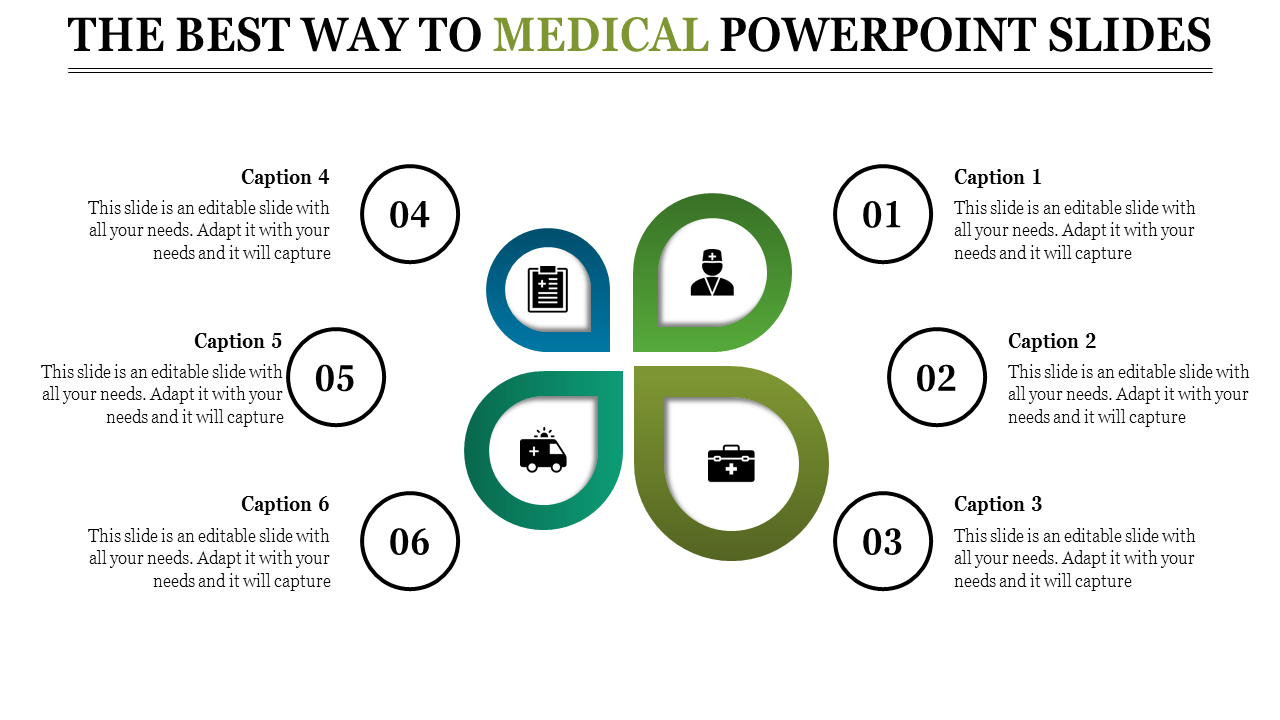 THE BEST WAY TO MEDICAL POWERPOINT SLIDES

Caption 4
This slide is an editable slide with all your needs. Adapt it with your needs and it will capture

04

Caption 5
This slide is an editable slide with all your needs. Adapt it with your needs and it will capture

05

Caption 6
This slide is an editable slide with all your needs. Adapt it with your needs and it will capture

06

01

Caption 1
This slide is an editable slide with all your needs. Adapt it with your needs and it will capture

02

Caption 2
This slide is an editable slide with all your needs. Adapt it with your needs and it will capture

03

Caption 3
This slide is an editable slide with all your needs. Adapt it with your needs and it will capture